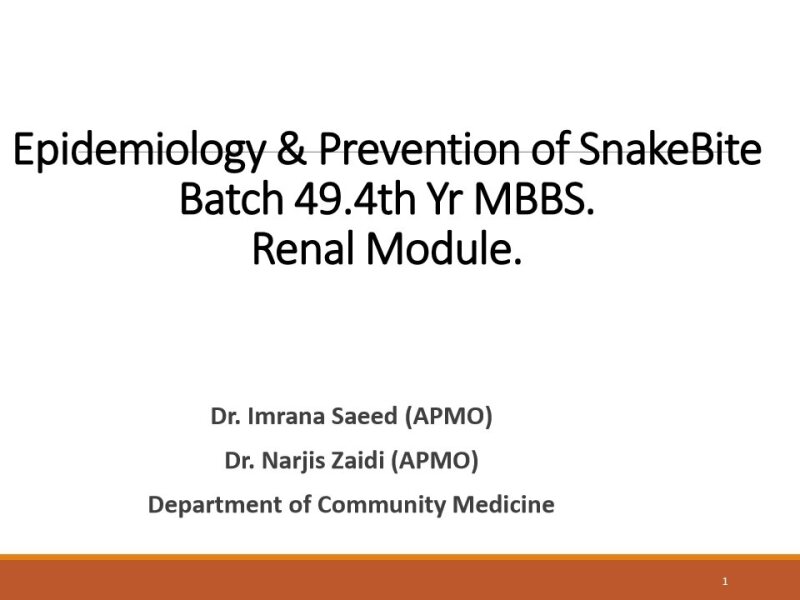 Epidemiology & Prevention of SnakeBite
Batch 49.4th Yr MBBS.
Renal Module.

Dr. Imrana Saeed (APMO)
Dr. Narjis Zaidi (APMO)
Department of Community Medicine

1